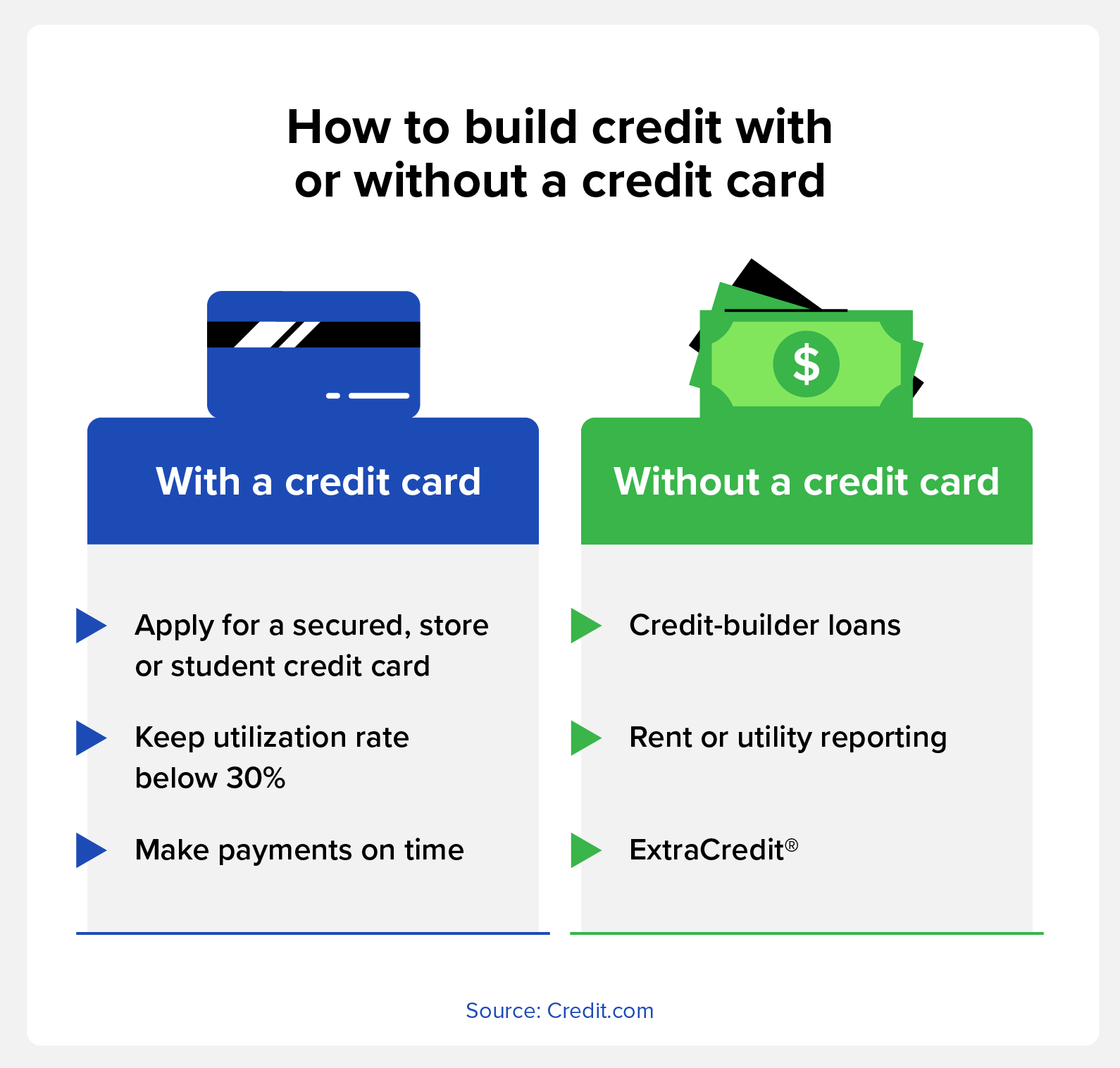 How to build credit with or without a credit card

With a credit card

Apply for a secured, store or student credit card

Keep utilization rate below 30%

Make payments on time

$

Without a credit card

Credit-builder loans

Rent or utility reporting

ExtraCredit®

Source: Credit.com